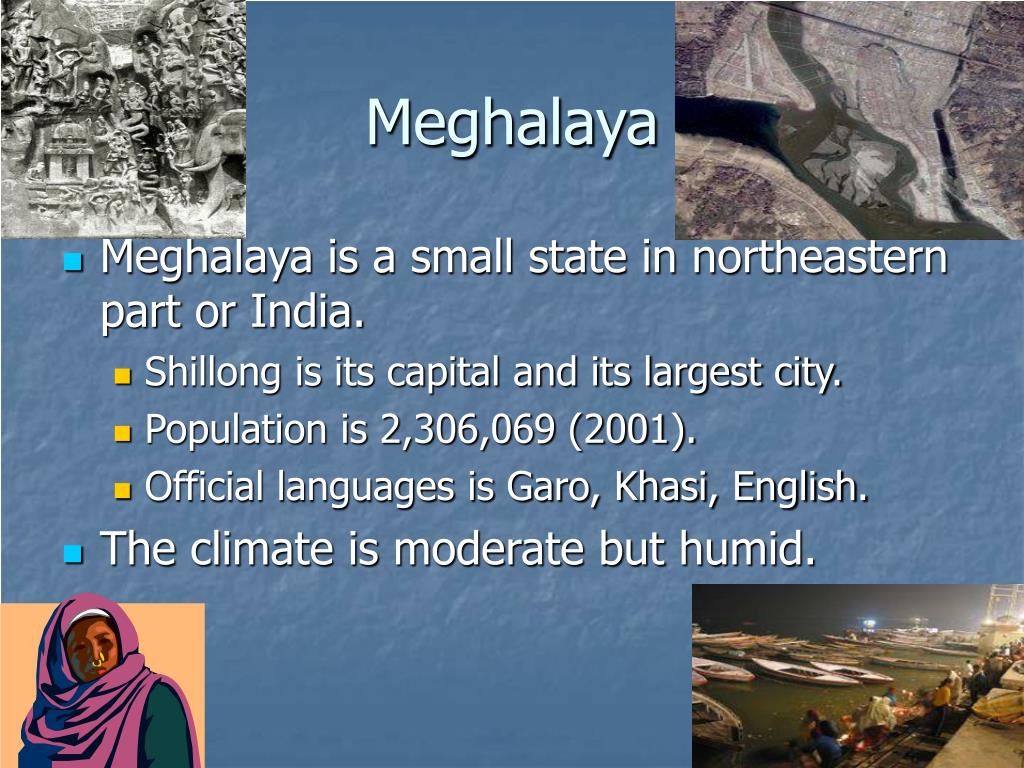 Meghalaya

Meghalaya is a small state in northeastern part or India.

Shillong is its capital and its largest city.

Population is 2,306,069 (2001).

Official languages is Garo, Khasi, English.

The climate is moderate but humid.